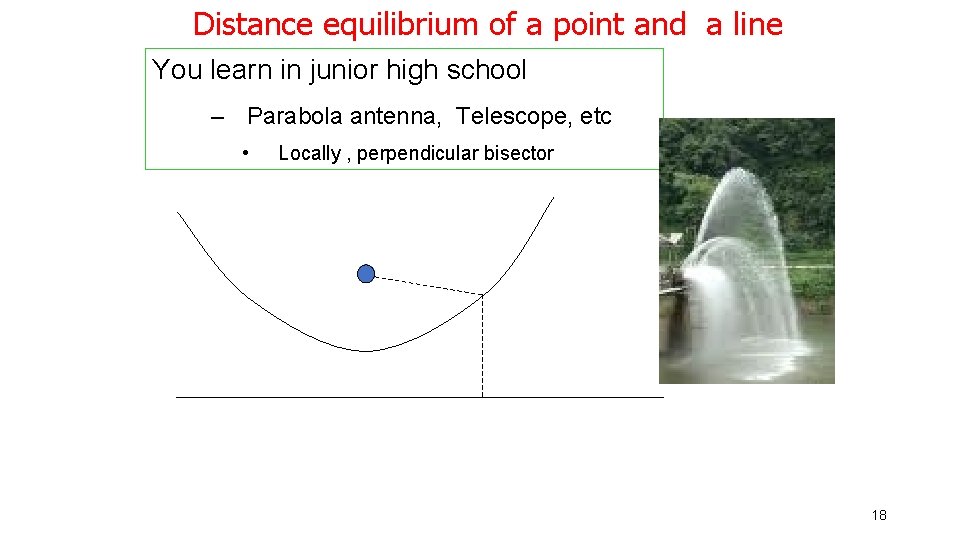 Distance equilibrium of a point and a line

You learn in junior high school

– Parabola antenna, Telescope, etc

• Locally , perpendicular bisector

18